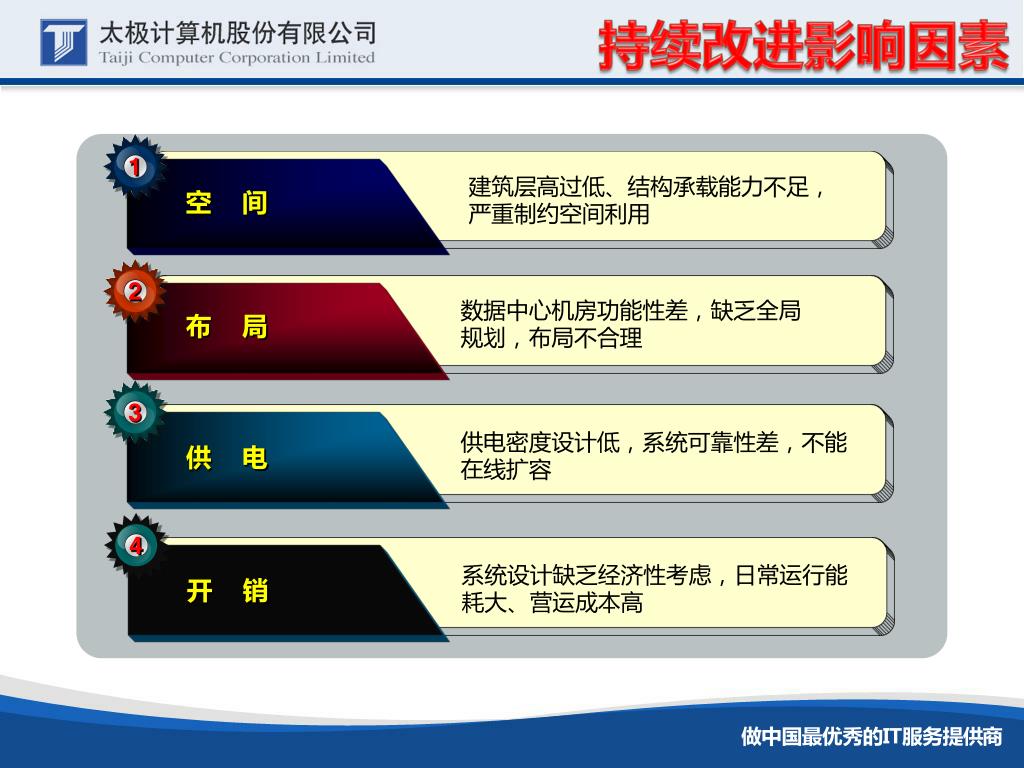 太极计算机股份有限公司
Taiji Computer Corporation Limited

持续改进影响因素

1
空 间
建筑层高过低、结构承载能力不足，严重制约空间利用

2
布 局
数据中心机房功能性差，缺乏全局规划，布局不合理

3
供 电
供电密度设计低，系统可靠性差，不能在线扩容

4
开 销
系统设计缺乏经济性考虑，日常运行能耗大、营运成本高

做中国最优秀的IT服务提供商